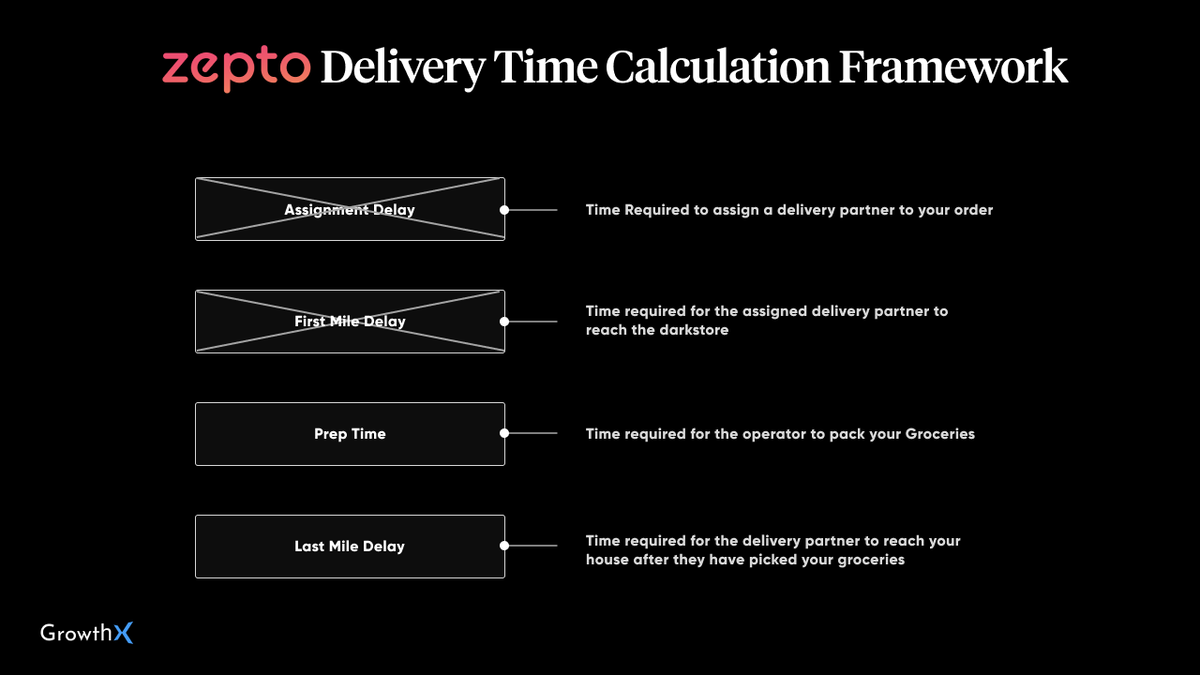 zepto Delivery Time Calculation Framework

Assignment Delay

Time Required to assign a delivery partner to your order

First Mile Delay

Time required for the assigned delivery partner to reach the darkstore

Prep Time

Time required for the operator to pack your Groceries

Last Mile Delay

Time required for the delivery partner to reach your house after they have picked your groceries

GrowthX